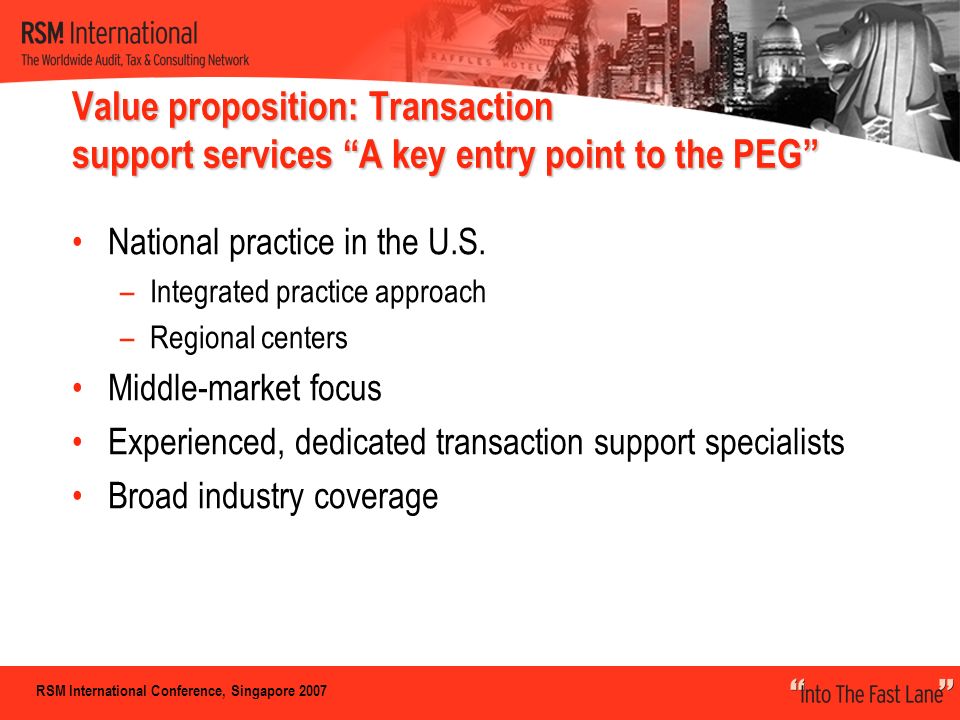 RSM International
The Worldwide Audit, Tax & Consulting Network

RAFFLES HOTEL

Value proposition: Transaction support services “A key entry point to the PEG”

• National practice in the U.S.
– Integrated practice approach
– Regional centers
• Middle-market focus
• Experienced, dedicated transaction support specialists
• Broad industry coverage

RSM International Conference, Singapore 2007

“Into The Fast Lane”